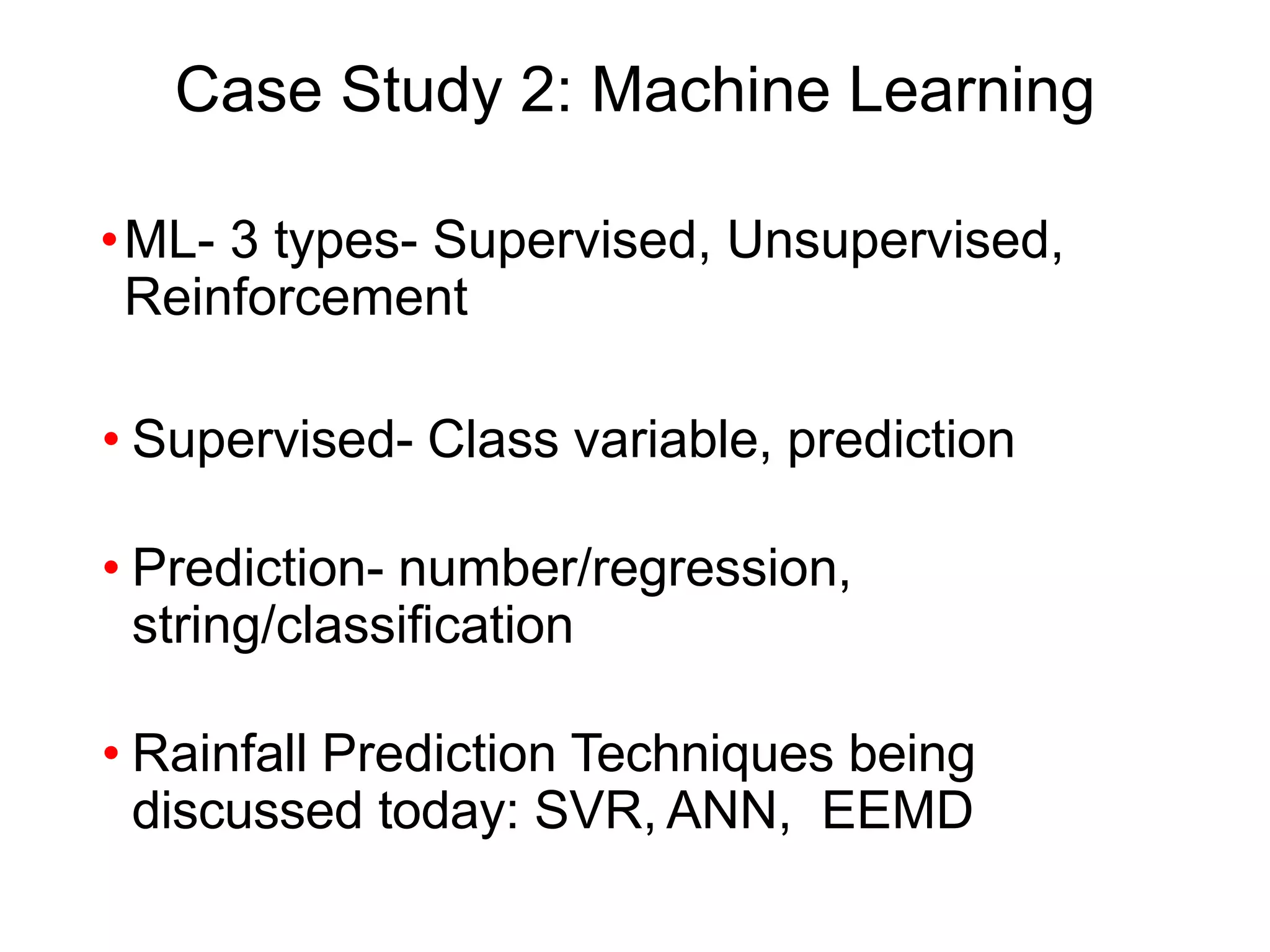 Case Study 2: Machine Learning

• ML- 3 types- Supervised, Unsupervised, Reinforcement

• Supervised- Class variable, prediction

• Prediction- number/regression, string/classification

• Rainfall Prediction Techniques being discussed today: SVR, ANN, EEMD